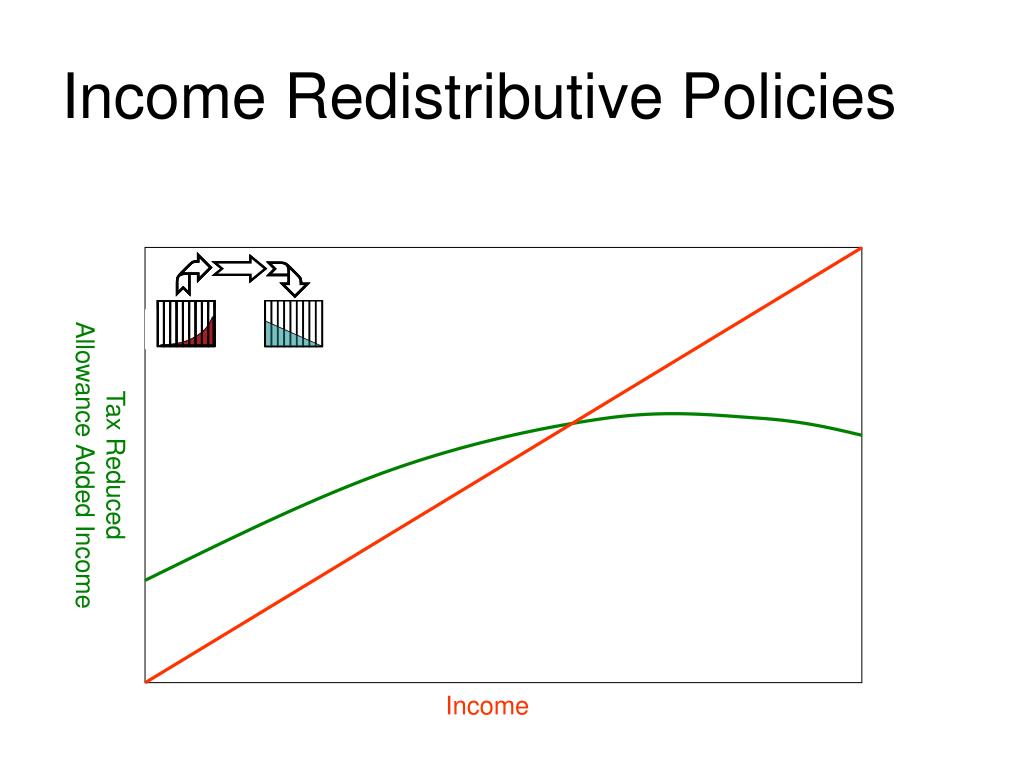 Income Redistributive Policies

Tax Reduced
Allowance Added Income

Income